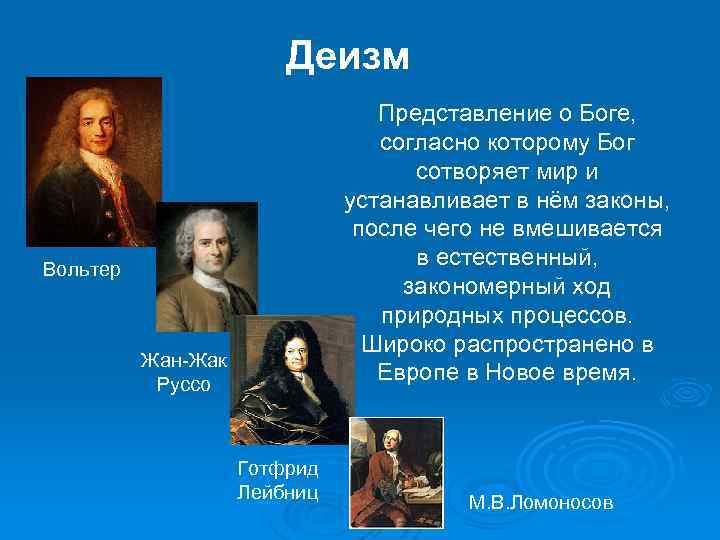 Деизм

Представление о Боге, согласно которому Бог сотворяет мир и устанавливает в нём законы, после чего не вмешивается в естественный, закономерный ход природных процессов. Широко распространено в Европе в Новое время.

Вольтер

Жан-Жак Руссо

Готфрид Лейбниц

М.В.Ломоносов